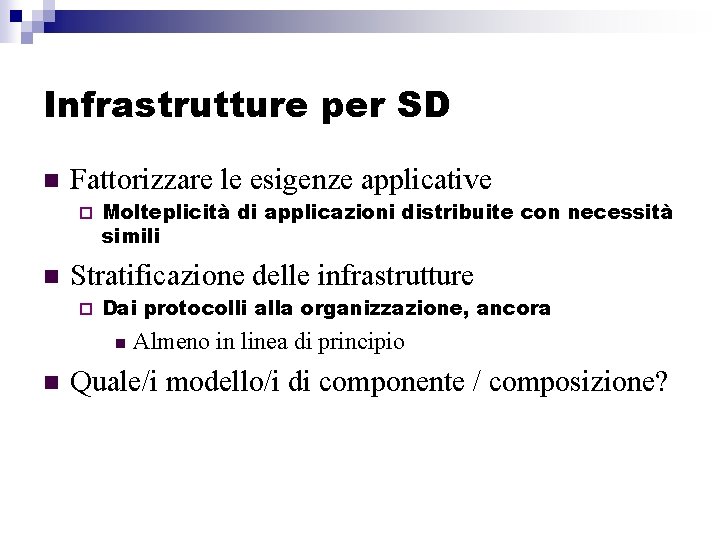 Infrastrutture per SD

Fattorizzare le esigenze applicative

Molteplicità di applicazioni distribuite con necessità simili

Stratificazione delle infrastrutture

Dai protocolli alla organizzazione, ancora

Almeno in linea di principio

Quale/i modello/i di componente / composizione?